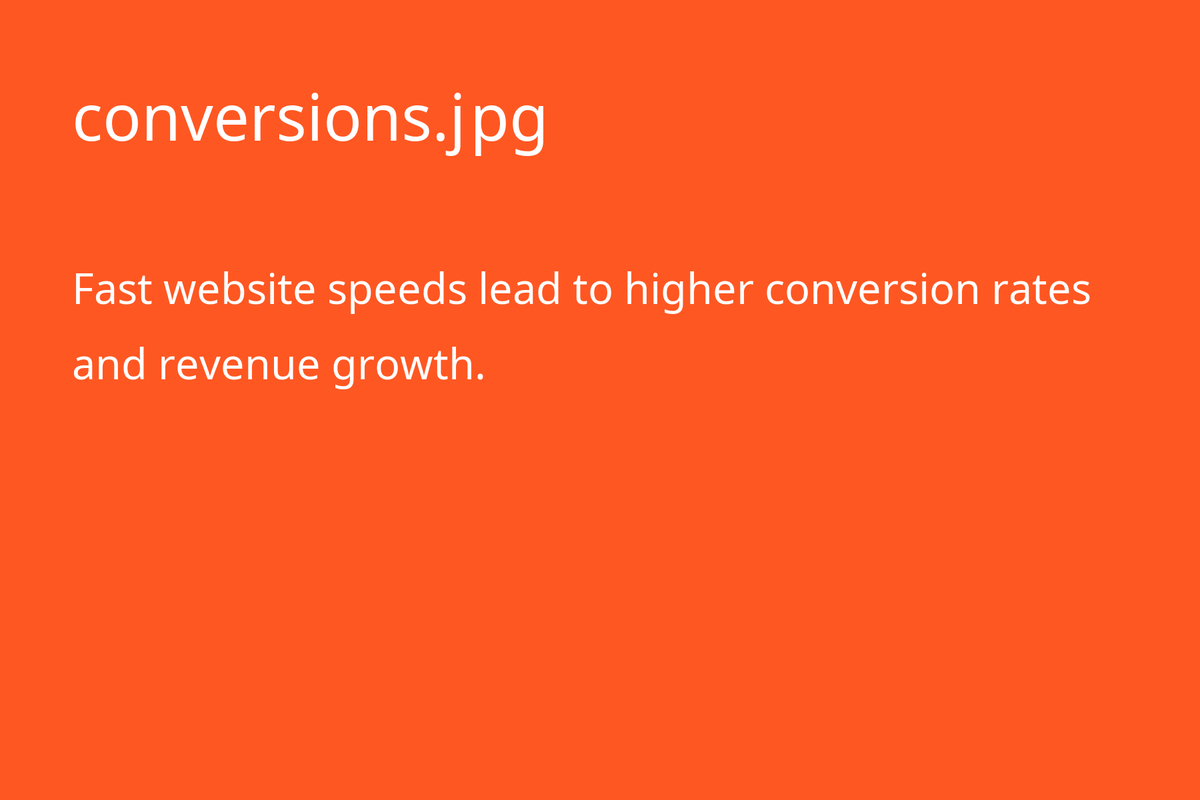 conversions.jpg

Fast website speeds lead to higher conversion rates and revenue growth.